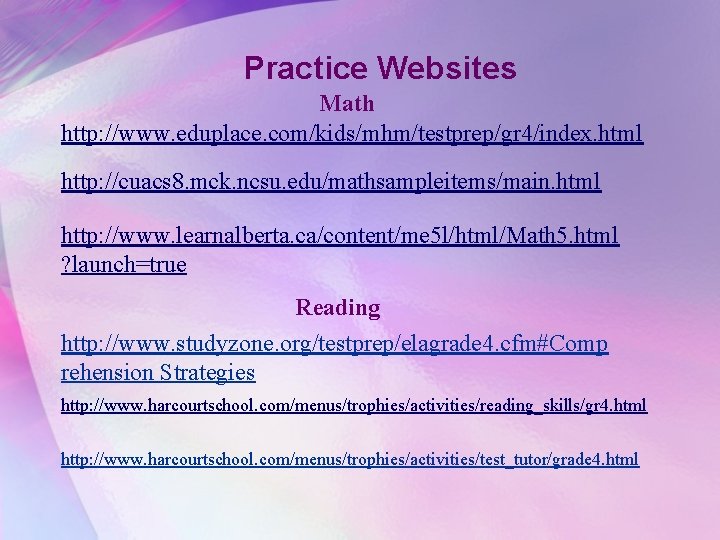 Practice Websites

Math

http://www.eduplace.com/kids/mhm/testprep/gr4/index.html

http://cuacs8.mck.ncsu.edu/mathsampleitems/main.html

http://www.learnalberta.ca/content/me5l/html/Math5.html?launch=true

Reading

http://www.studyzone.org/testprep/elagrade4.cfm#Comprehension Strategies

http://www.harcourtschool.com/menus/trophies/activities/reading_skills/gr4.html

http://www.harcourtschool.com/menus/trophies/activities/test_tutor/grade4.html